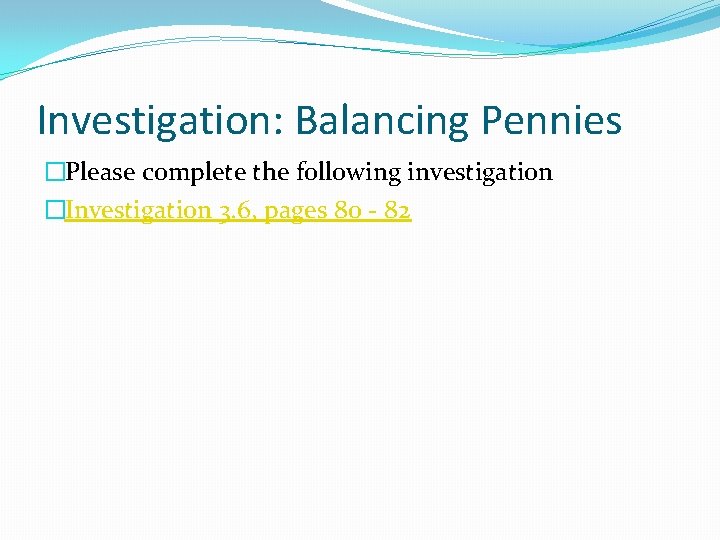 Investigation: Balancing Pennies

Please complete the following investigation

Investigation 3.6, pages 80 - 82